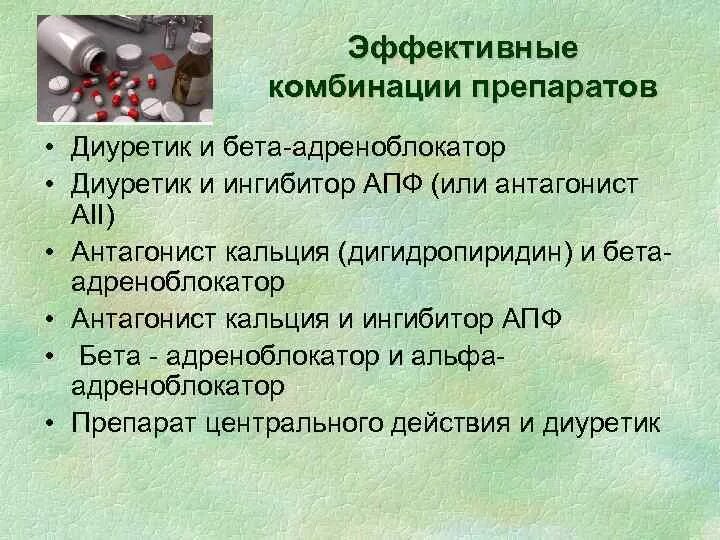 Эффективные комбинации препаратов

• Диуретик и бета-адреноблокатор
• Диуретик и ингибитор АПФ (или антагонист AII)
• Антагонист кальция (дигидропиридин) и бета-адреноблокатор
• Антагонист кальция и ингибитор АПФ
• Бета - адреноблокатор и альфа-адреноблокатор
• Препарат центрального действия и диуретик